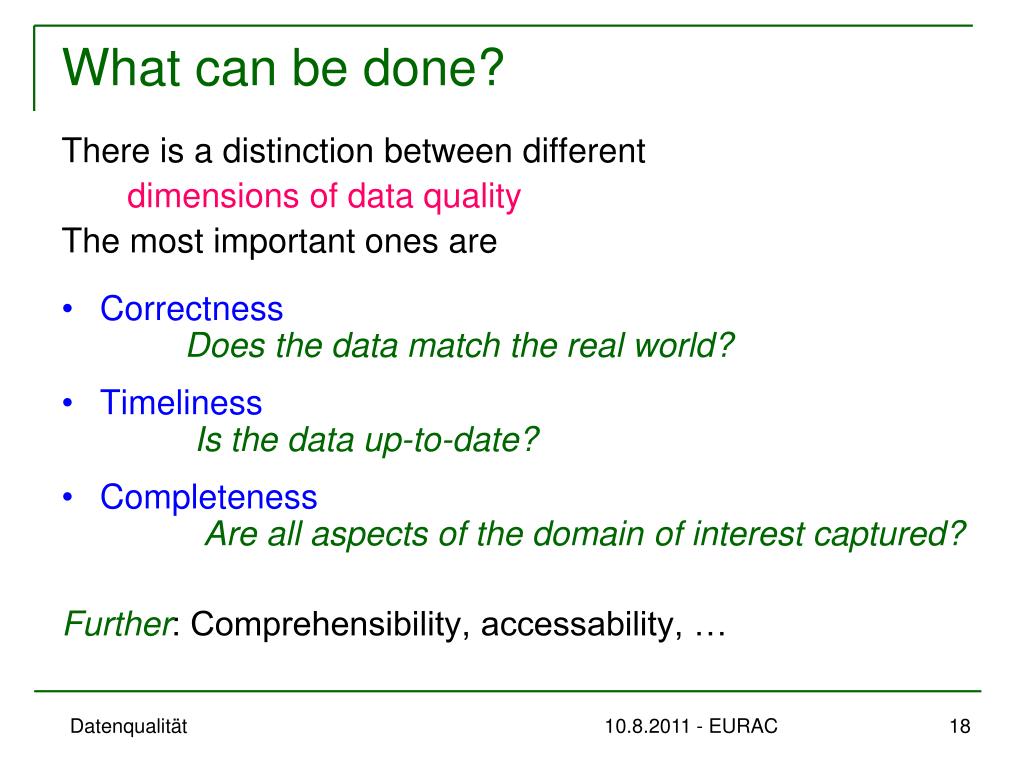 What can be done?

There is a distinction between different dimensions of data quality

The most important ones are

• Correctness
Does the data match the real world?

• Timeliness
Is the data up-to-date?

• Completeness
Are all aspects of the domain of interest captured?

Further: Comprehensibility, accessability, …

Datenqualität

10.8.2011 - EURAC

18